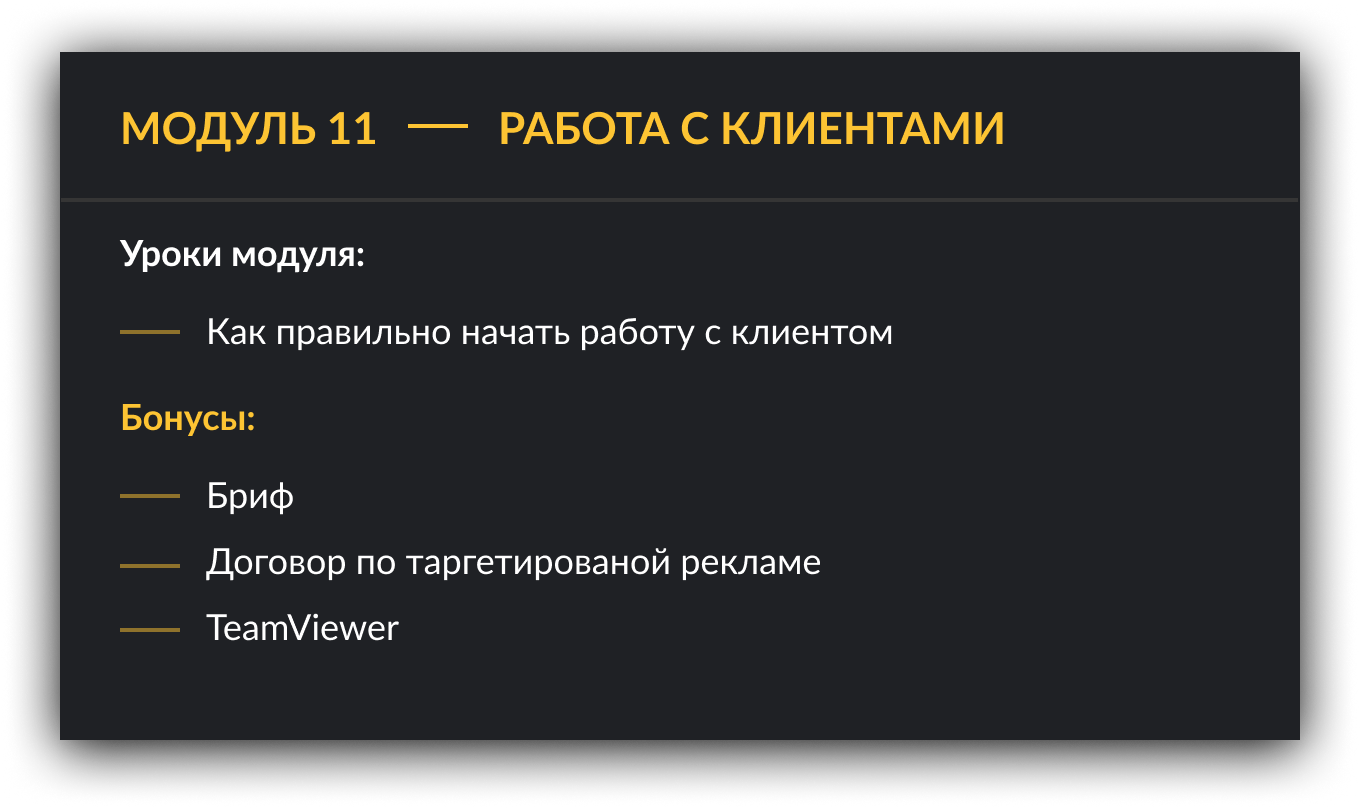 МОДУЛЬ 11 — РАБОТА С КЛИЕНТАМИ

Уроки модуля:

— Как правильно начать работу с клиентом

Бонусы:

— Бриф

— Договор по таргетированой рекламе

— TeamViewer